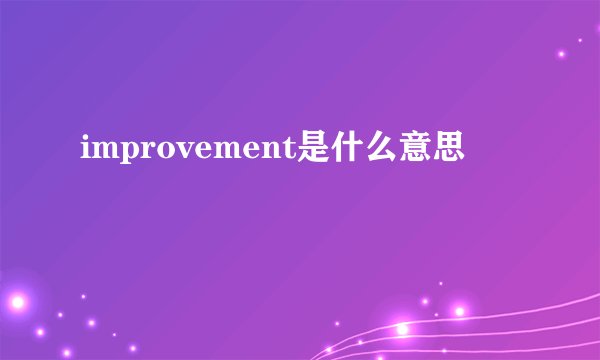 improvement是什么意思